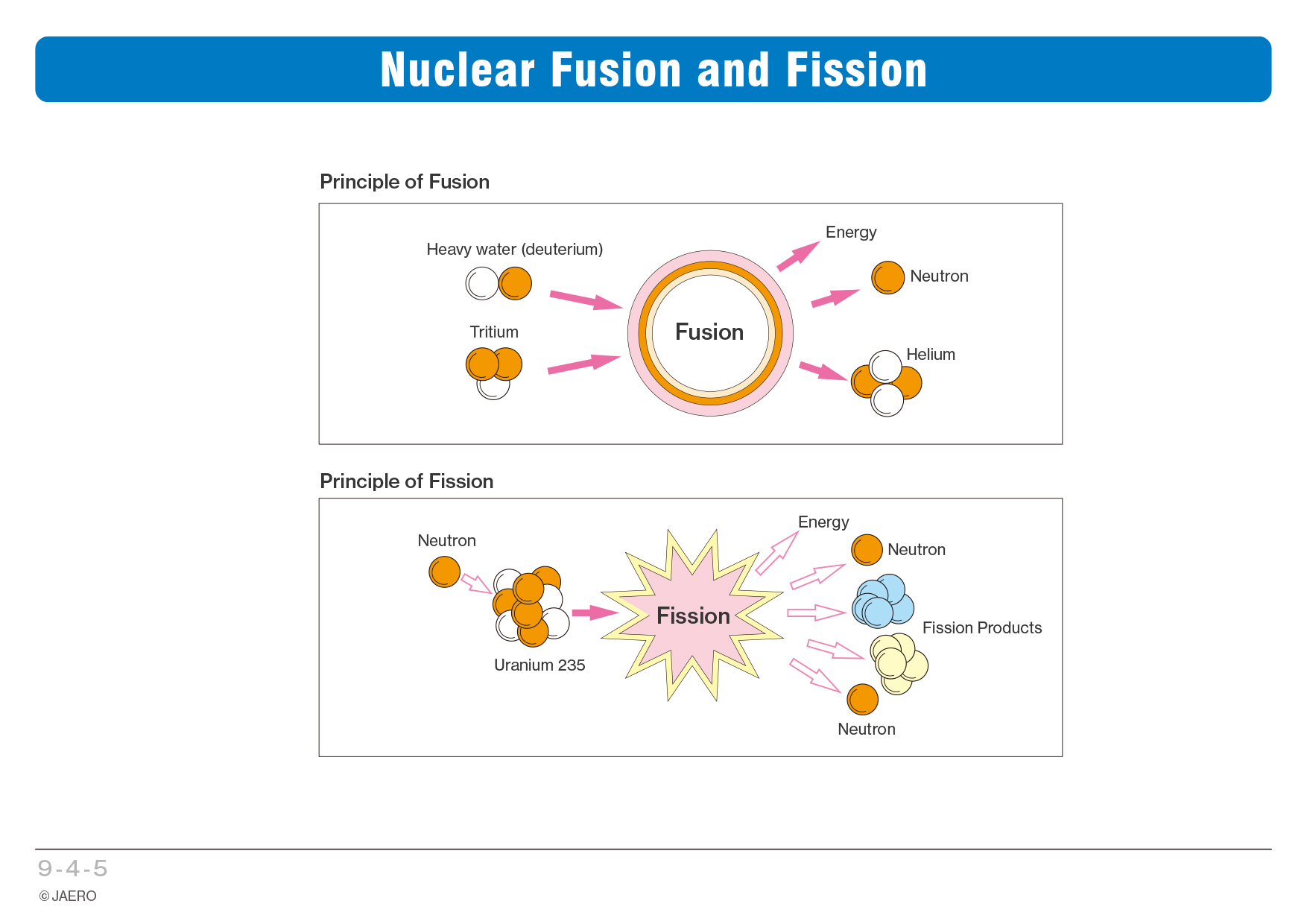 Nuclear Fusion and Fission

Principle of Fusion

Heavy water (deuterium)

Tritium

Fusion

Energy

Neutron

Helium

Principle of Fission

Neutron

Uranium 235

Fission

Energy

Neutron

Fission Products

Neutron

9-4-5

© JAERO